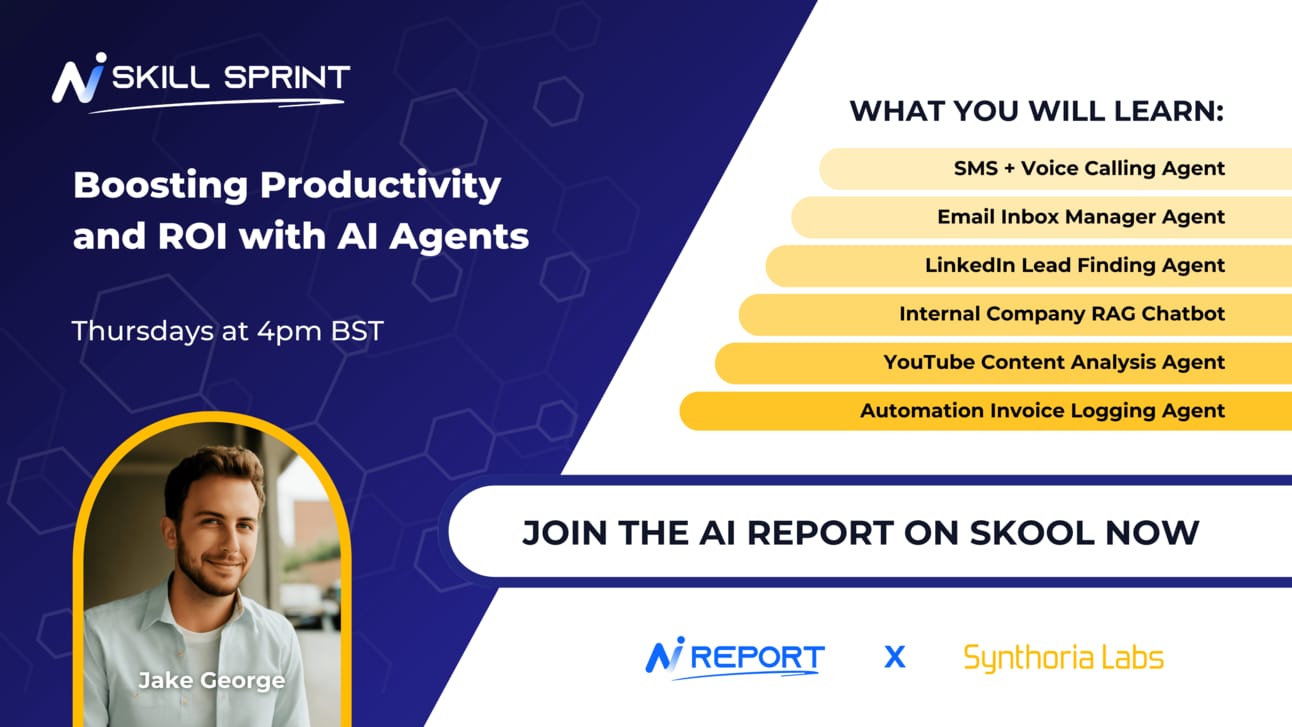 AI SKILL SPRINT

Boosting Productivity and ROI with AI Agents

Thursdays at 4pm BST

Jake George

WHAT YOU WILL LEARN:

SMS + Voice Calling Agent

Email Inbox Manager Agent

LinkedIn Lead Finding Agent

Internal Company RAG Chatbot

YouTube Content Analysis Agent

Automation Invoice Logging Agent

JOIN THE AI REPORT ON SKOOL NOW

AI REPORT X Synthoria Labs